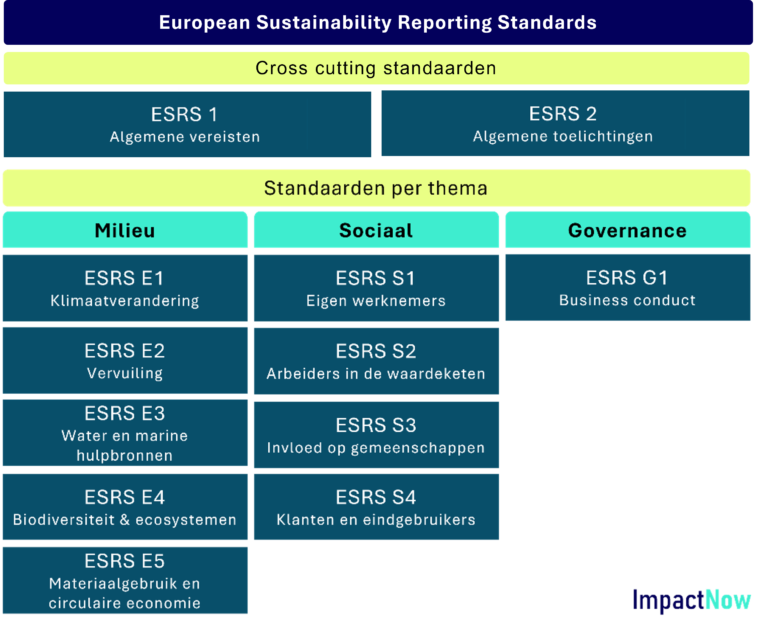 European Sustainability Reporting Standards

Cross cutting standaarden

ESRS 1
Algemene vereisten

ESRS 2
Algemene toelichtingen

Standaarden per thema

Milieu

ESRS E1
Klimaatverandering

ESRS E2
Vervuiling

ESRS E3
Water en marine hulpbronnen

ESRS E4
Biodiversiteit & ecosystemen

ESRS E5
Materiaalgebruik en circulaire economie

Sociaal

ESRS S1
Eigen werknemers

ESRS S2
Arbeiders in de waardeketen

ESRS S3
Invloed op gemeenschappen

ESRS S4
Klanten en eindgebruikers

Governance

ESRS G1
Business conduct

ImpactNow